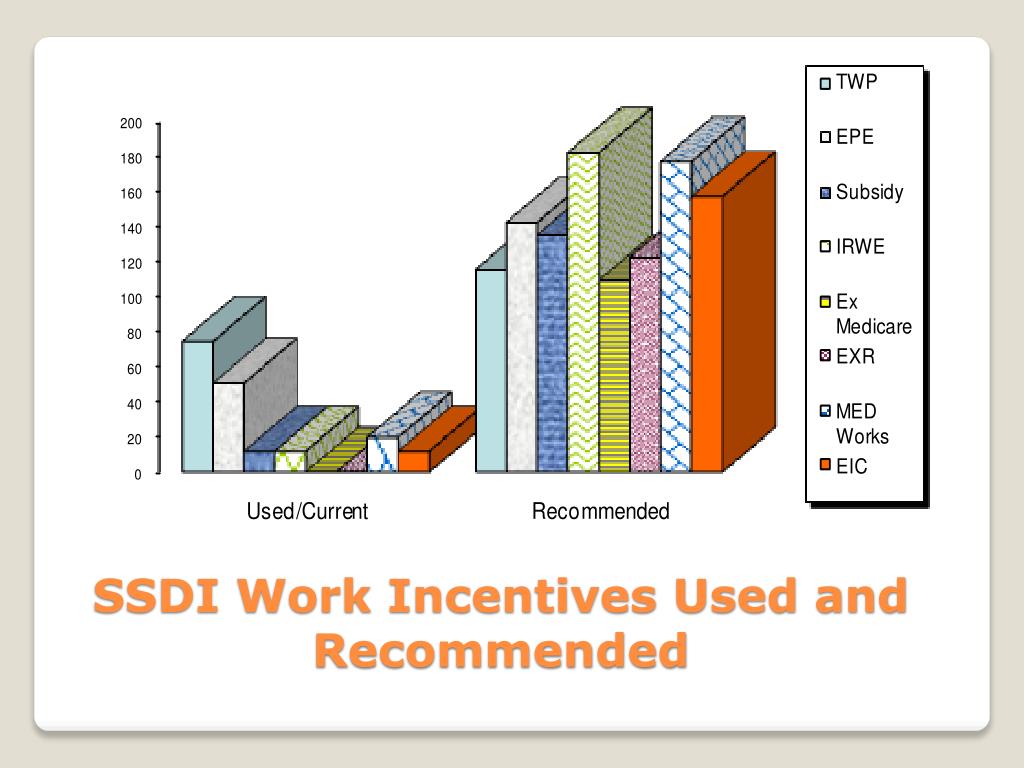 200
180
160
140
120
100
80
60
40
20
0

Used/Current
Recommended

TWP
EPE
Subsidy
IRWE
Ex Medicare
EXR
MED Works
EIC

SSDI Work Incentives Used and Recommended